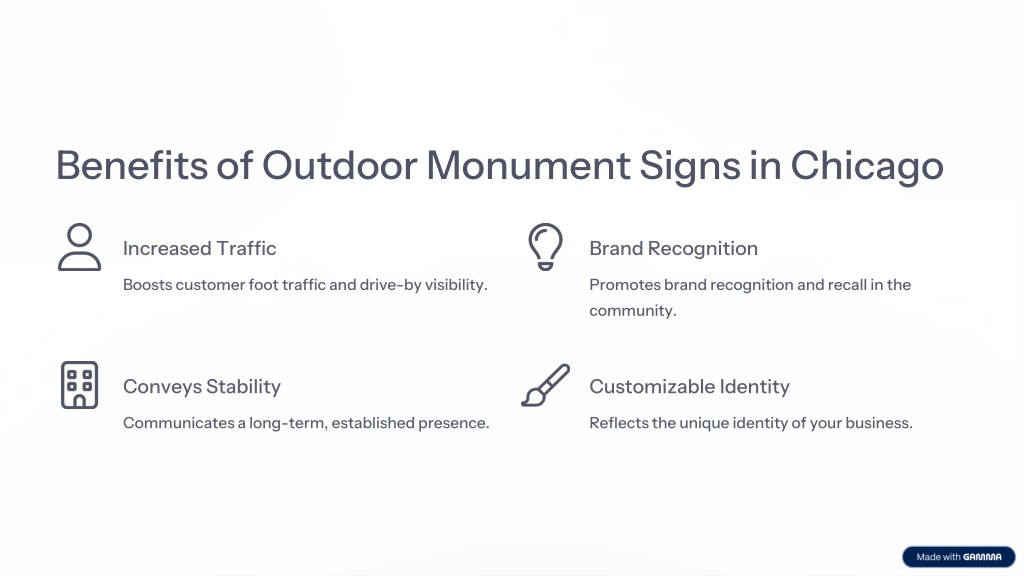 Benefits of Outdoor Monument Signs in Chicago

Increased Traffic

Boosts customer foot traffic and drive-by visibility.

Brand Recognition

Promotes brand recognition and recall in the community.

Conveys Stability

Communicates a long-term, established presence.

Customizable Identity

Reflects the unique identity of your business.

Made with GAMMA